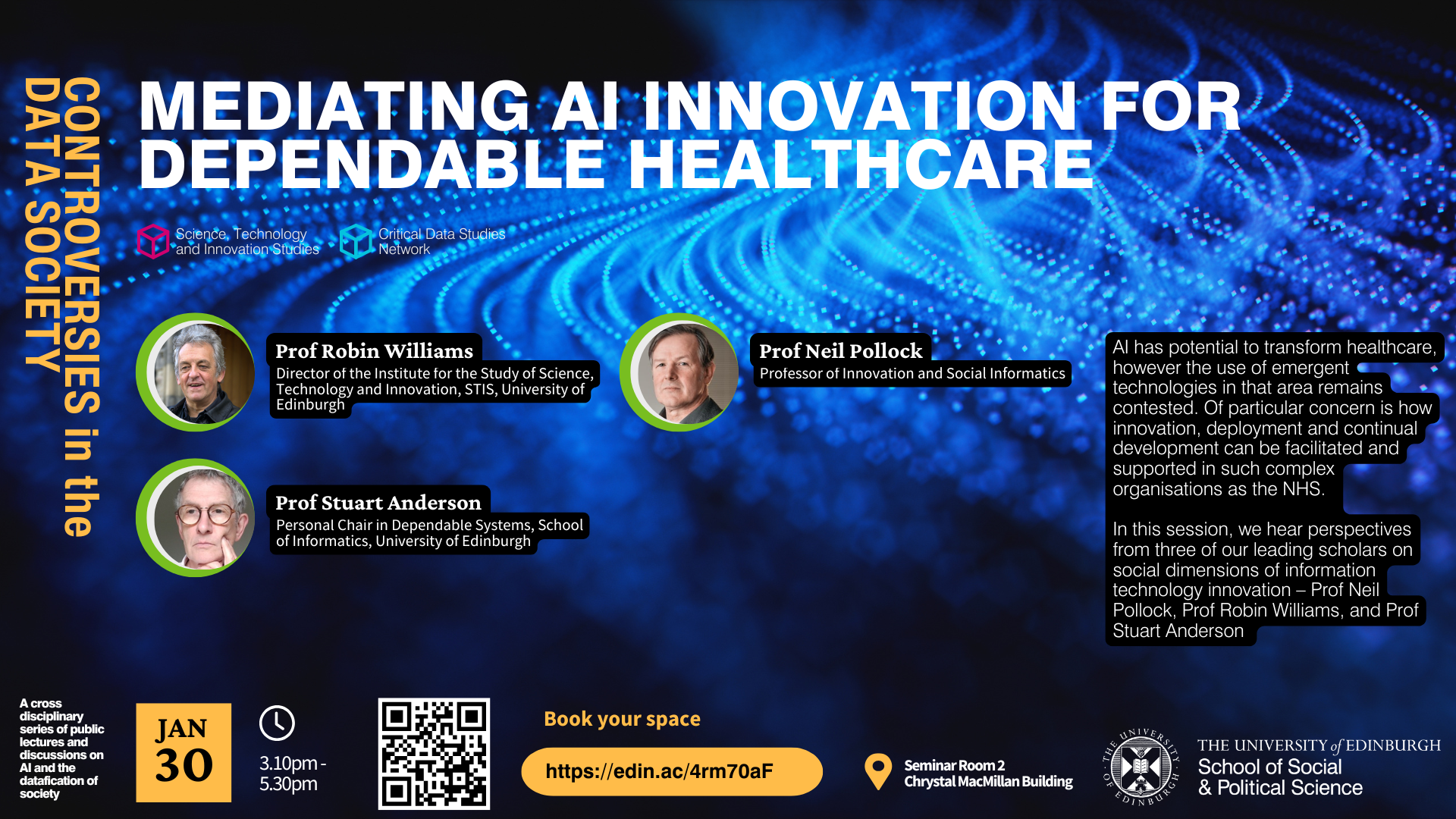 CONTROVERSIES in the DATA SOCIETY

MEDIATING AI INNOVATION FOR DEPENDABLE HEALTHCARE

Science, Technology and Innovation Studies

Critical Data Studies Network

Prof Robin Williams
Director of the Institute for the Study of Science, Technology and Innovation, STIS, University of Edinburgh

Prof Neil Pollock
Professor of Innovation and Social Informatics

Prof Stuart Anderson
Personal Chair in Dependable Systems, School of Informatics, University of Edinburgh

AI has potential to transform healthcare, however the use of emergent technologies in that area remains contested. Of particular concern is how innovation, deployment and continual development can be facilitated and supported in such complex organisations as the NHS.

In this session, we hear perspectives from three of our leading scholars on social dimensions of information technology innovation – Prof Neil Pollock, Prof Robin Williams, and Prof Stuart Anderson

A cross disciplinary series of public lectures and discussions on AI and the datafication of society

JAN 30

3.10pm - 5.30pm

Book your space

https://edin.ac/4rm70aF

Seminar Room 2
Chrystal MacMillan Building

THE UNIVERSITY OF EDINBURGH

THE UNIVERSITY of EDINBURGH
School of Social & Political Science